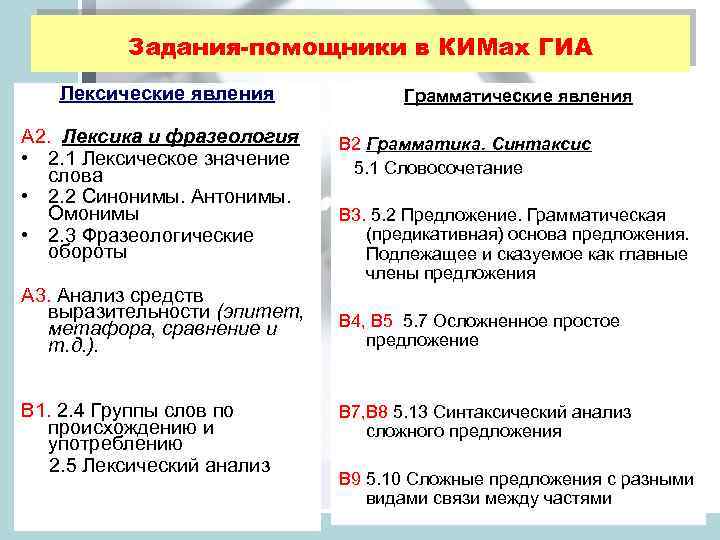 Задания-помощники в КИМах ГИА

Лексические явления

А2. Лексика и фразеология
• 2.1 Лексическое значение слова
• 2.2 Синонимы. Антонимы. Омонимы
• 2.3 Фразеологические обороты

А3. Анализ средств выразительности (эпитет, метафора, сравнение и т.д.).

В1. 2.4 Группы слов по происхождению и употреблению
2.5 Лексический анализ

Грамматические явления

В2 Грамматика. Синтаксис
5.1 Словосочетание

В3. 5.2 Предложение. Грамматическая (предикативная) основа предложения. Подлежащее и сказуемое как главные члены предложения

В4, В5 5.7 Осложненное простое предложение

В7,В8 5.13 Синтаксический анализ сложного предложения

В9 5.10 Сложные предложения с разными видами связи между частями